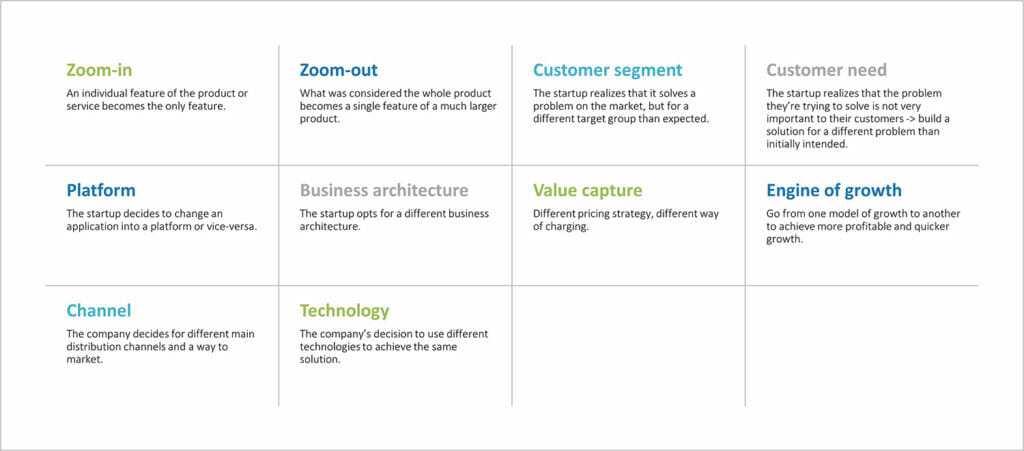 Zoom-in
An individual feature of the product or service becomes the only feature.

Zoom-out
What was considered the whole product becomes a single feature of a much larger product.

Customer segment
The startup realizes that it solves a problem on the market, but for a different target group than expected.

Customer need
The startup realizes that the problem they're trying to solve is not very important to their customers -> build a solution for a different problem than initially intended.

Platform
The startup decides to change an application into a platform or vice-versa.

Business architecture
The startup opts for a different business architecture.

Value capture
Different pricing strategy, different way of charging.

Engine of growth
Go from one model of growth to another to achieve more profitable and quicker growth.

Channel
The company decides for different main distribution channels and a way to market.

Technology
The company's decision to use different technologies to achieve the same solution.